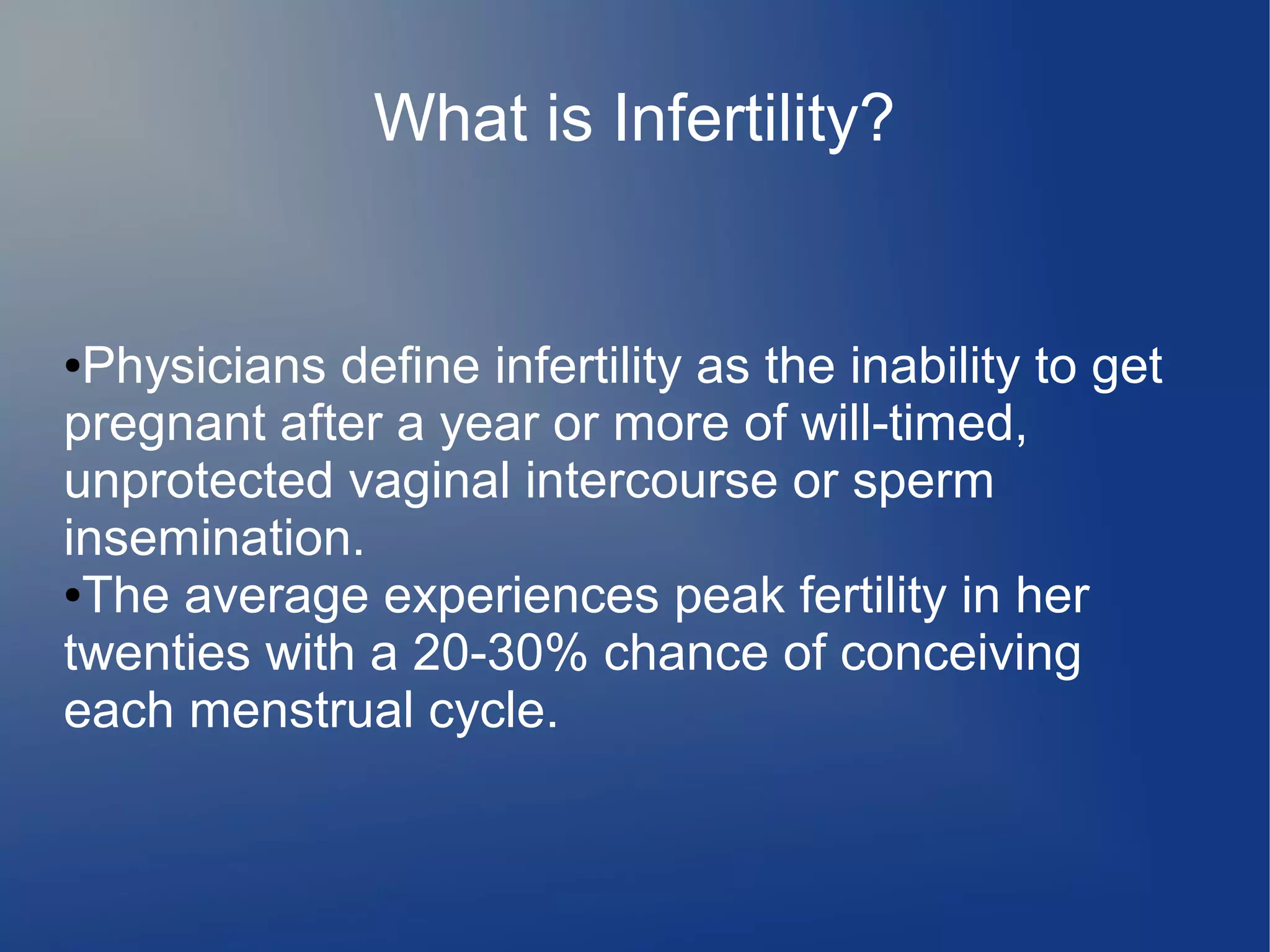 What is Infertility?

•Physicians define infertility as the inability to get pregnant after a year or more of will-timed, unprotected vaginal intercourse or sperm insemination.
•The average experiences peak fertility in her twenties with a 20-30% chance of conceiving each menstrual cycle.